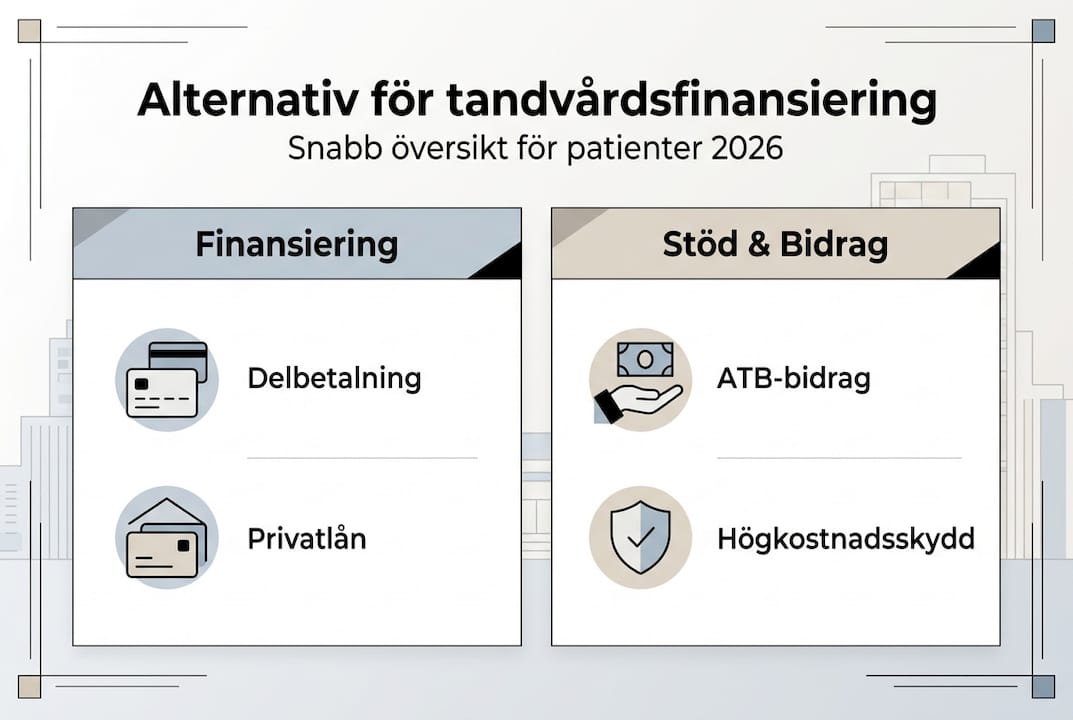 Alternativ för tandvårdsfinansiering
Snabb översikt för patienter 2026

Finansiering

Delbetalning

Privatlån

Stöd & Bidrag

ATB-bidrag

Högkostnadsskydd